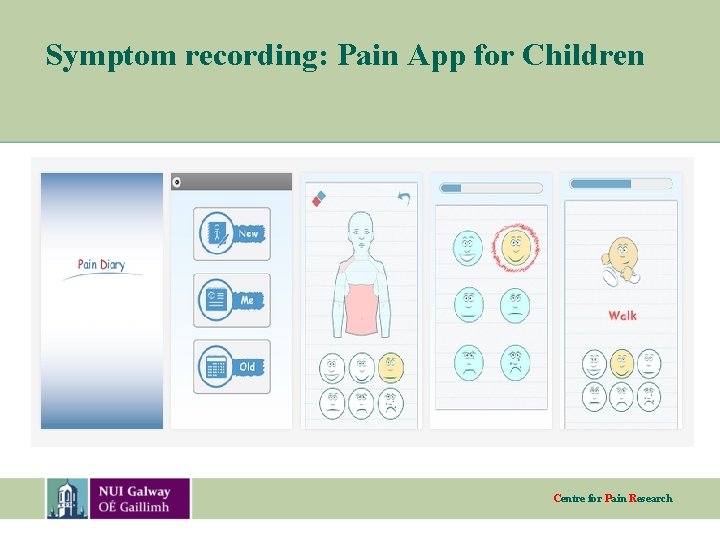 Symptom recording: Pain App for Children

Pain Diary

New

Me

Old

Walk

NUI Galway
OÉ Gaillimh

Centre for Pain Research